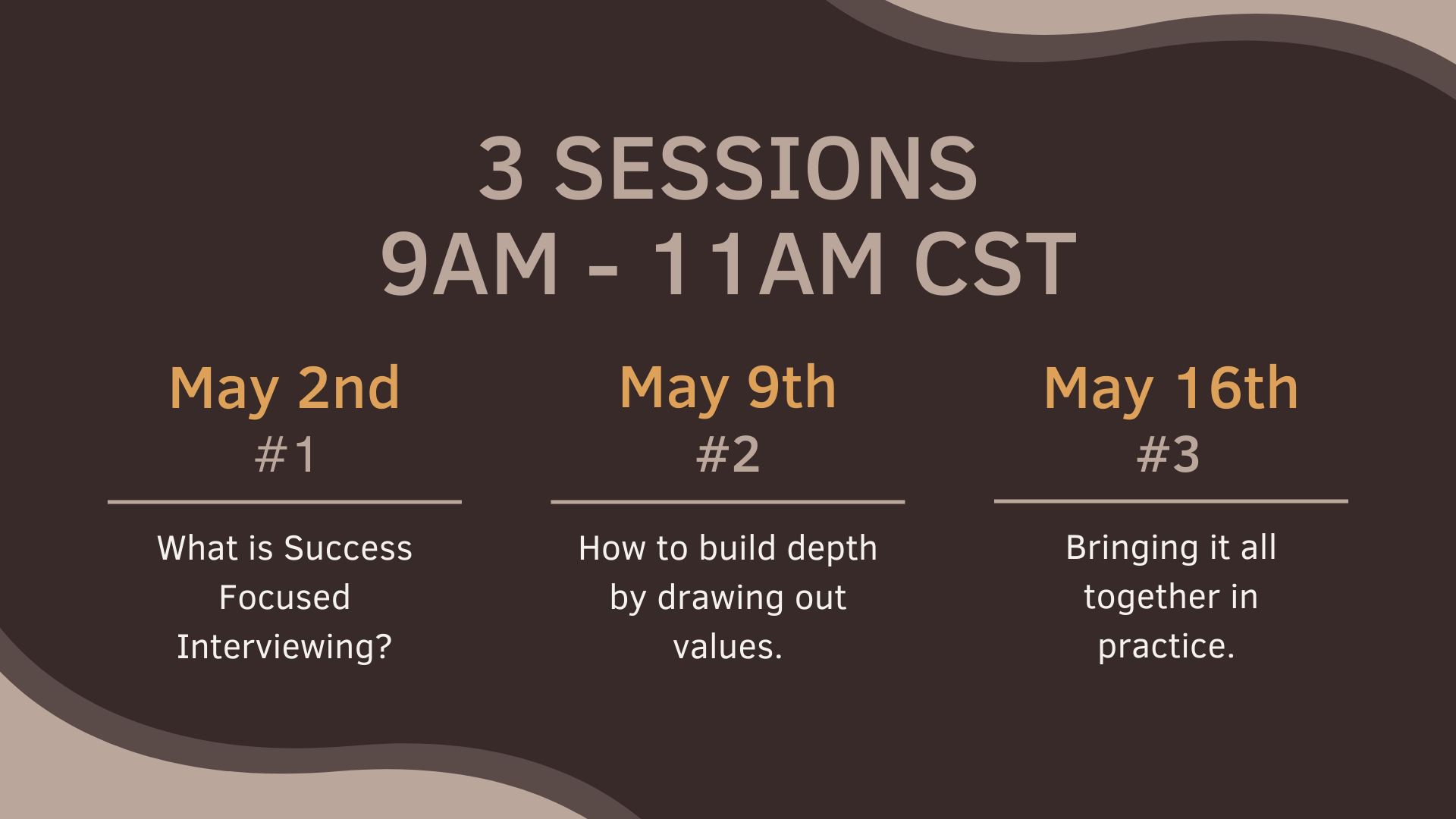 3 SESSIONS
9AM - 11AM CST

May 2nd
#1

What is Success Focused Interviewing?

May 9th
#2

How to build depth by drawing out values.

May 16th
#3

Bringing it all together in practice.